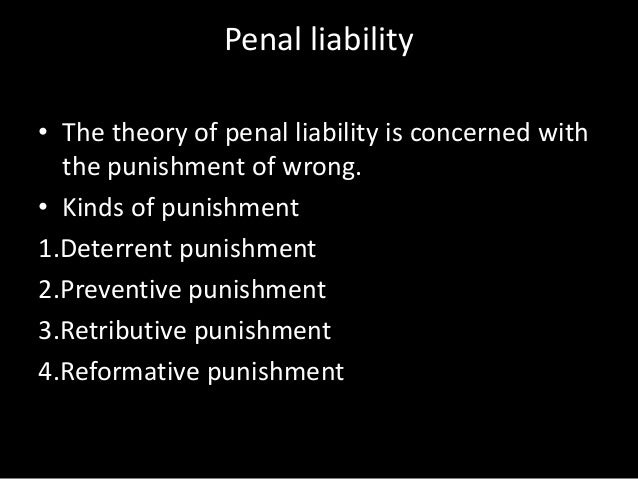 Penal liability

• The theory of penal liability is concerned with the punishment of wrong.
• Kinds of punishment
1.Deterrent punishment
2.Preventive punishment
3.Retributive punishment
4.Reformative punishment